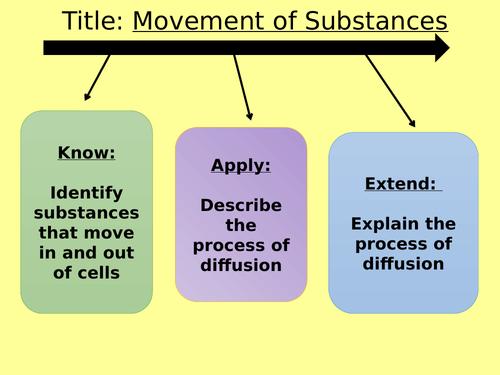 Title: Movement of Substances

Know:

Identify substances that move in and out of cells

Apply:

Describe the process of diffusion

Extend:

Explain the process of diffusion